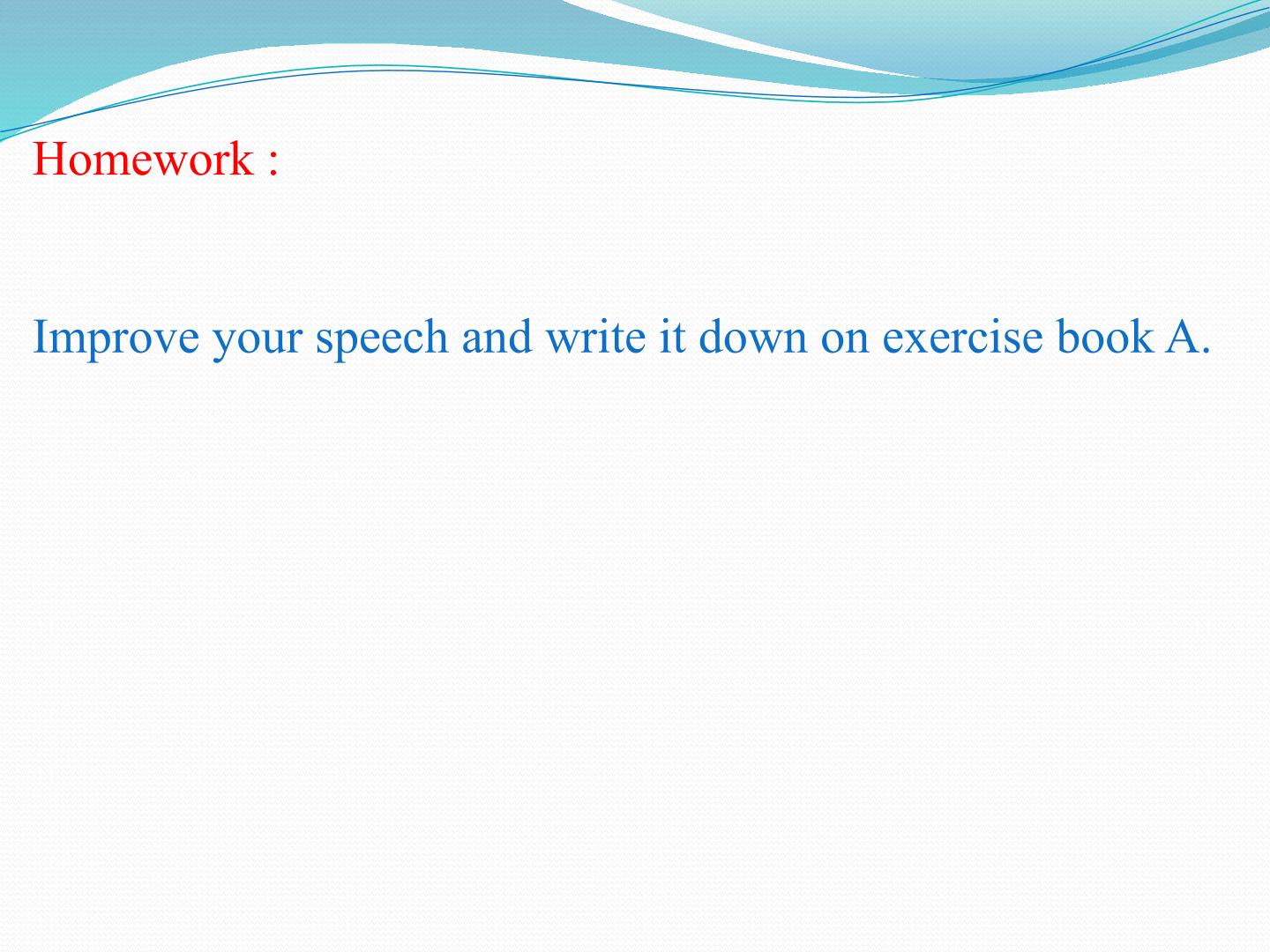 Homework :

Improve your speech and write it down on exercise book A.